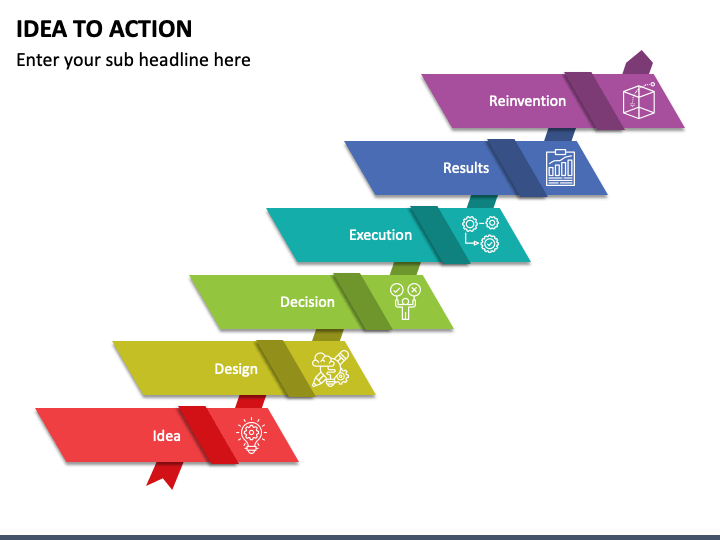 IDEA TO ACTION

Enter your sub headline here

Reinvention

Results

Execution

Decision

Design

Idea